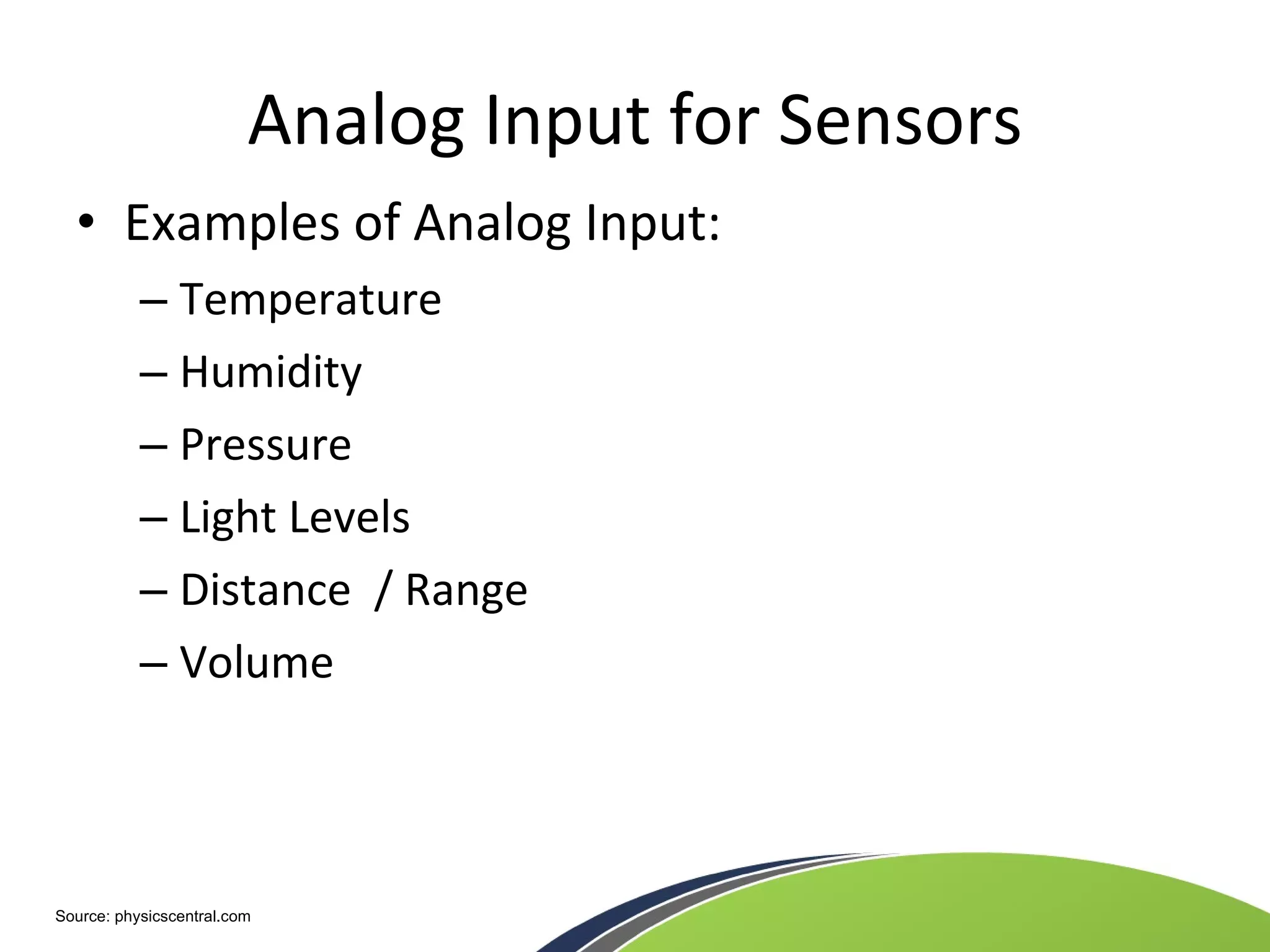 Analog Input for Sensors

• Examples of Analog Input:
– Temperature
– Humidity
– Pressure
– Light Levels
– Distance / Range
– Volume

Source: physicscentral.com